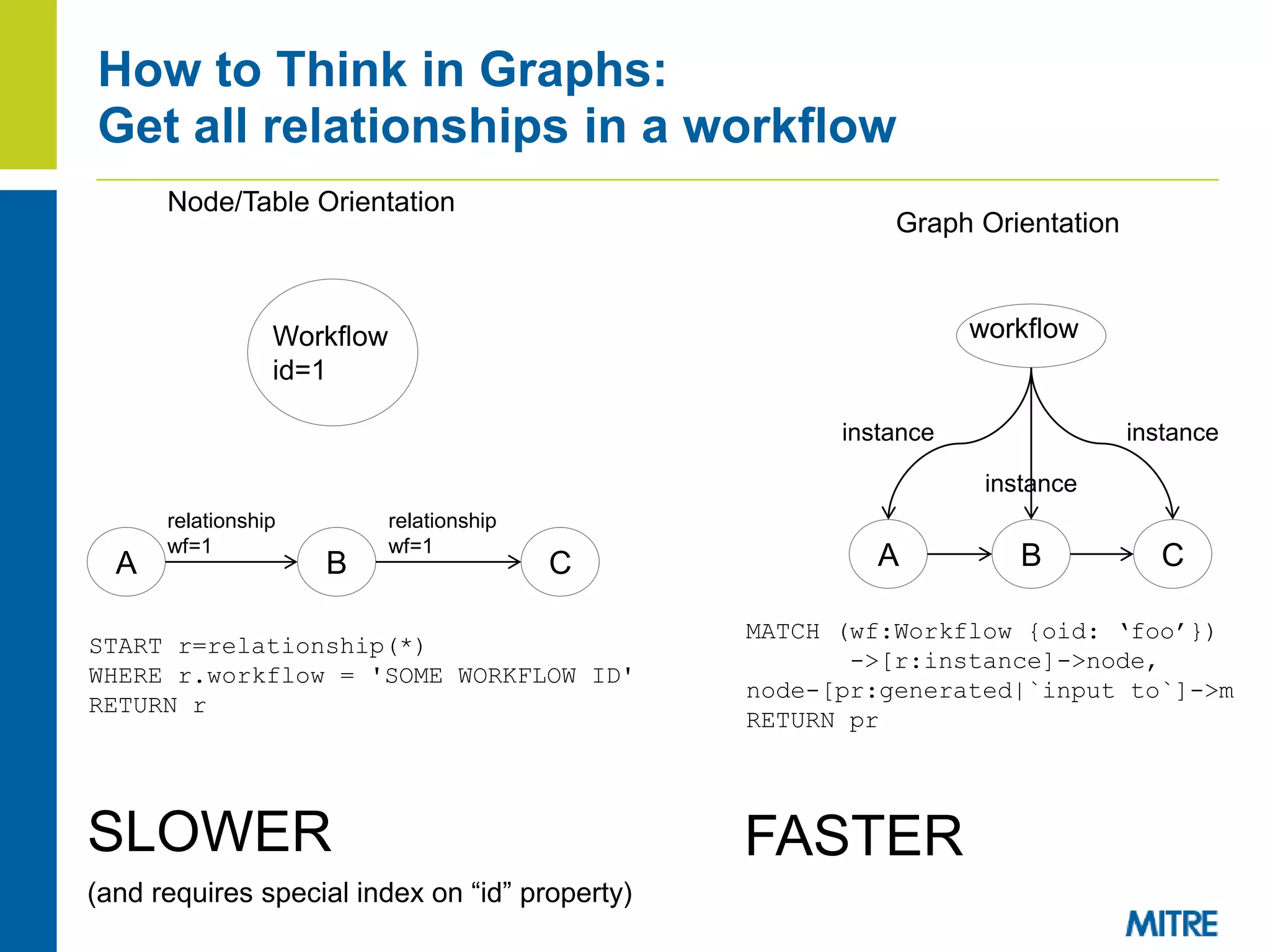 How to Think in Graphs:
Get all relationships in a workflow

Node/Table Orientation

Workflow
id=1

A
relationship
wf=1
B
relationship
wf=1
C

START r=relationship(*)
WHERE r.workflow = 'SOME WORKFLOW ID'
RETURN r

SLOWER

(and requires special index on “id” property)

Graph Orientation

workflow
instance
instance
instance
A
B
C

MATCH (wf:Workflow {oid: ‘foo’})
 ->[r:instance]->node,
node-[pr:generated|`input to`]->m
RETURN pr

FASTER

MITRE